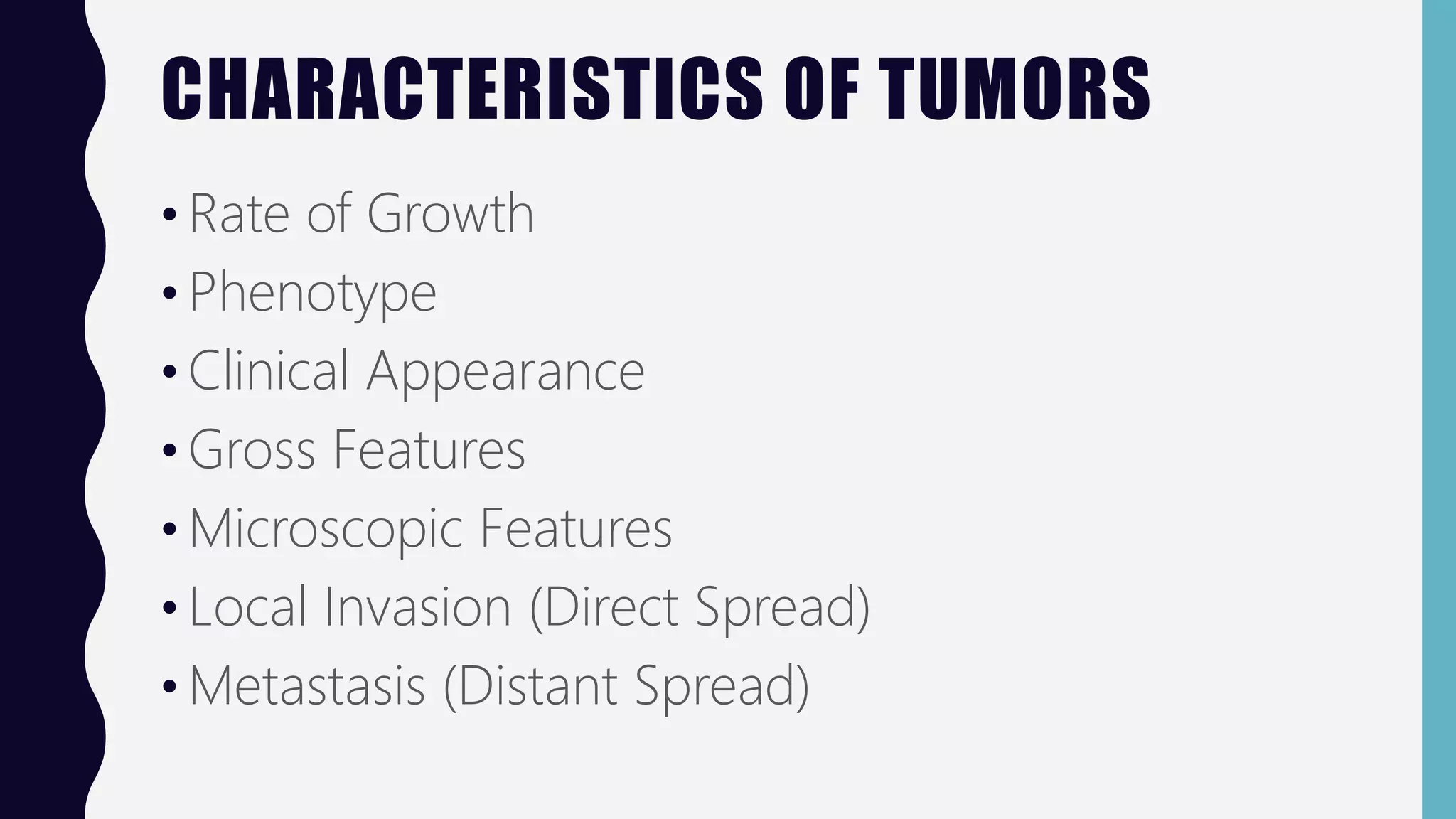 CHARACTERISTICS OF TUMORS

• Rate of Growth
• Phenotype
• Clinical Appearance
• Gross Features
• Microscopic Features
• Local Invasion (Direct Spread)
• Metastasis (Distant Spread)